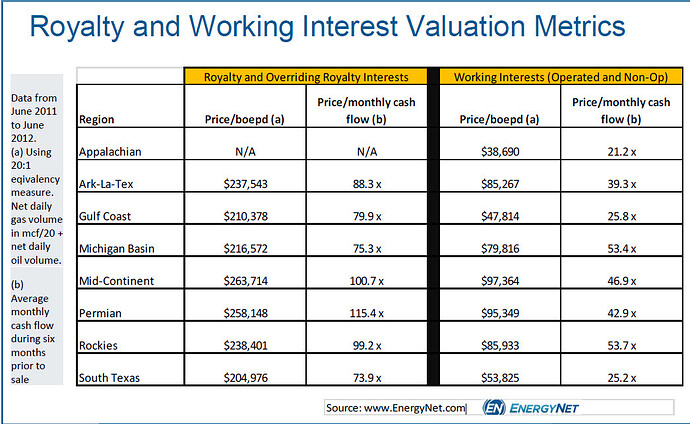 Royalty and Working Interest Valuation Metrics

Data from June 2011 to June 2012.
(a) Using 20:1 eqivalency measure. Net daily gas volume in mcf/20 + net daily oil volume.

(b) Average monthly cash flow during six months prior to sale

| | Royalty and Overriding Royalty Interests | | Working Interests (Operated and Non-Op) | |
|---|---|---|---|---|
| Region | Price/boepd (a) | Price/monthly cash flow (b) | Price/boepd (a) | Price/monthly cash flow (b) |
| Appalachian | N/A | N/A | $38,690 | 21.2 x |
| Ark-La-Tex | $237,543 | 88.3 x | $85,267 | 39.3 x |
| Gulf Coast | $210,378 | 79.9 x | $47,814 | 25.8 x |
| Michigan Basin | $216,572 | 75.3 x | $79,816 | 53.4 x |
| Mid-Continent | $263,714 | 100.7 x | $97,364 | 46.9 x |
| Permian | $258,148 | 115.4 x | $95,349 | 42.9 x |
| Rockies | $238,401 | 99.2 x | $85,933 | 53.7 x |
| South Texas | $204,976 | 73.9 x | $53,825 | 25.2 x |

Source: www.EnergyNet.com

EN ENERGYNET